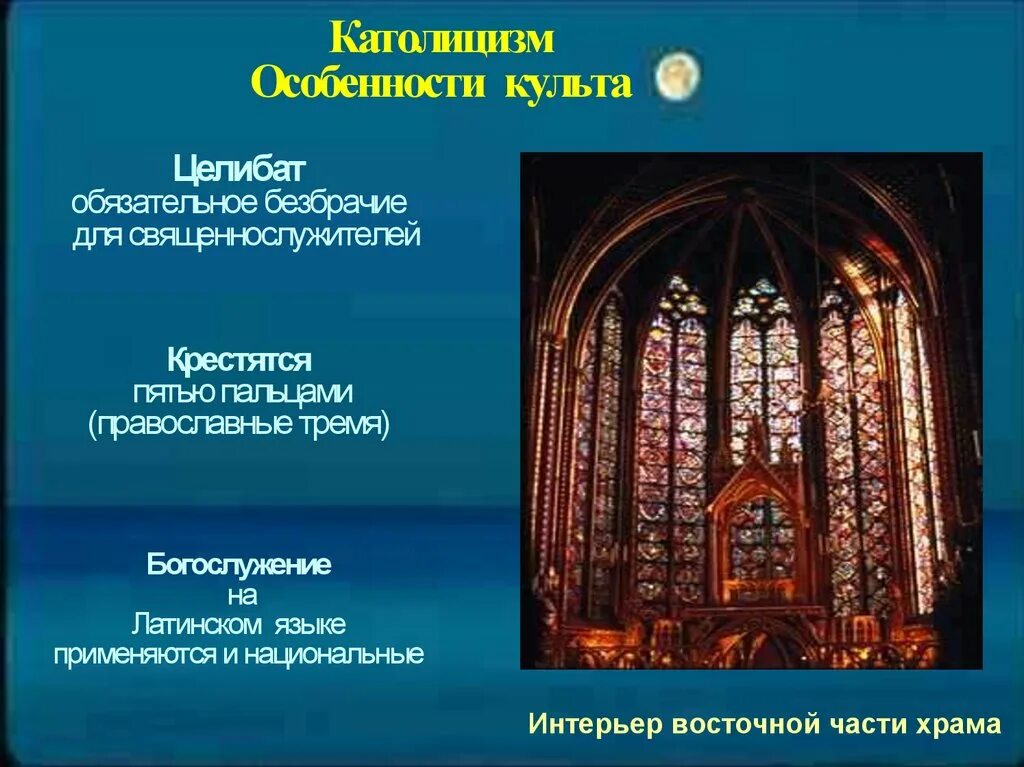 Католицизм
Особенности культа

Целибат
обязательное безбрачие для священнослужителей

Крестятся
пятью пальцами
(православные тремя)

Богослужение
на
Латинском языке
применяются и национальные

Интерьер восточной части храма